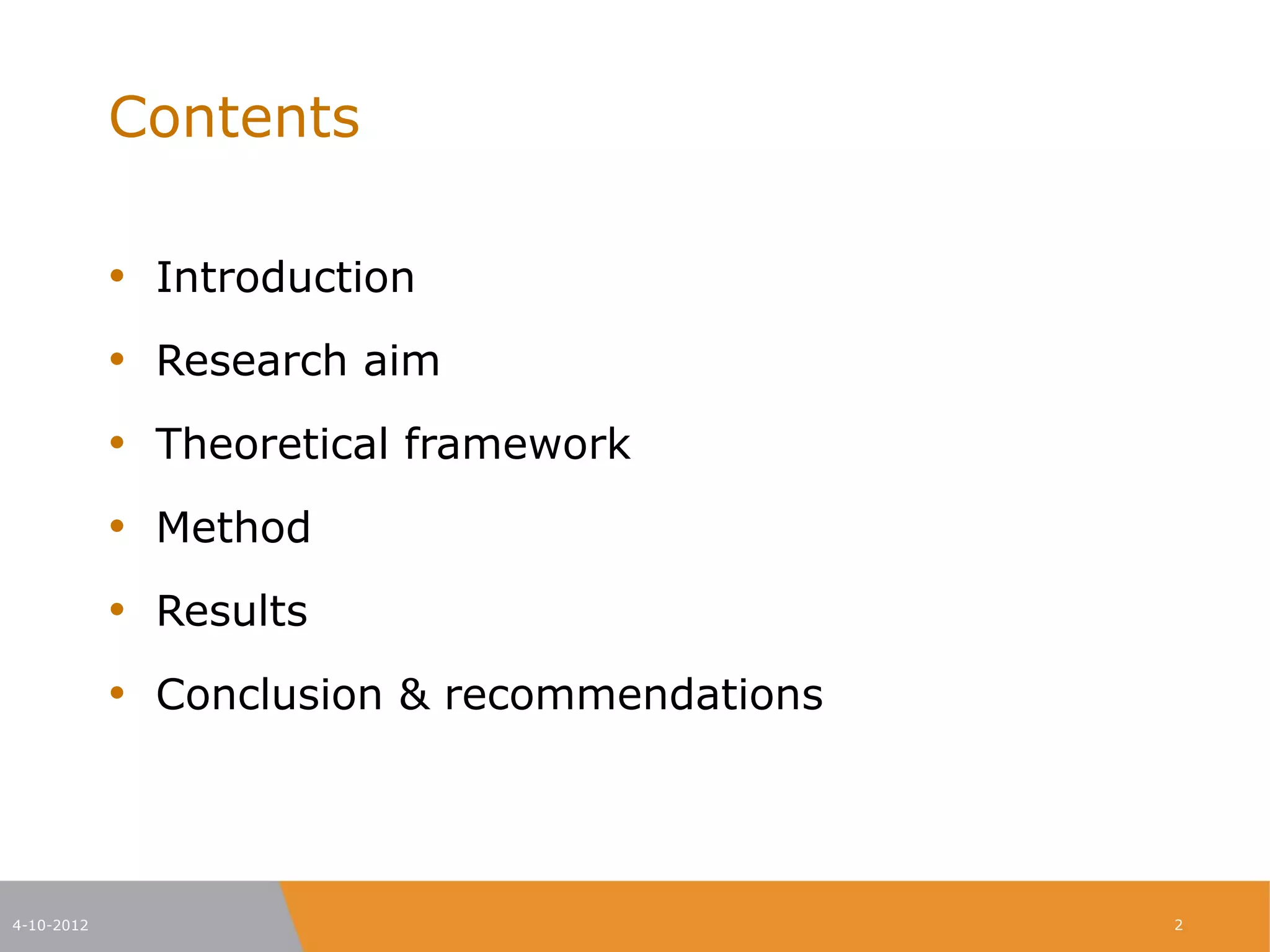 Contents

• Introduction
• Research aim
• Theoretical framework
• Method
• Results
• Conclusion & recommendations

4-10-2012

2